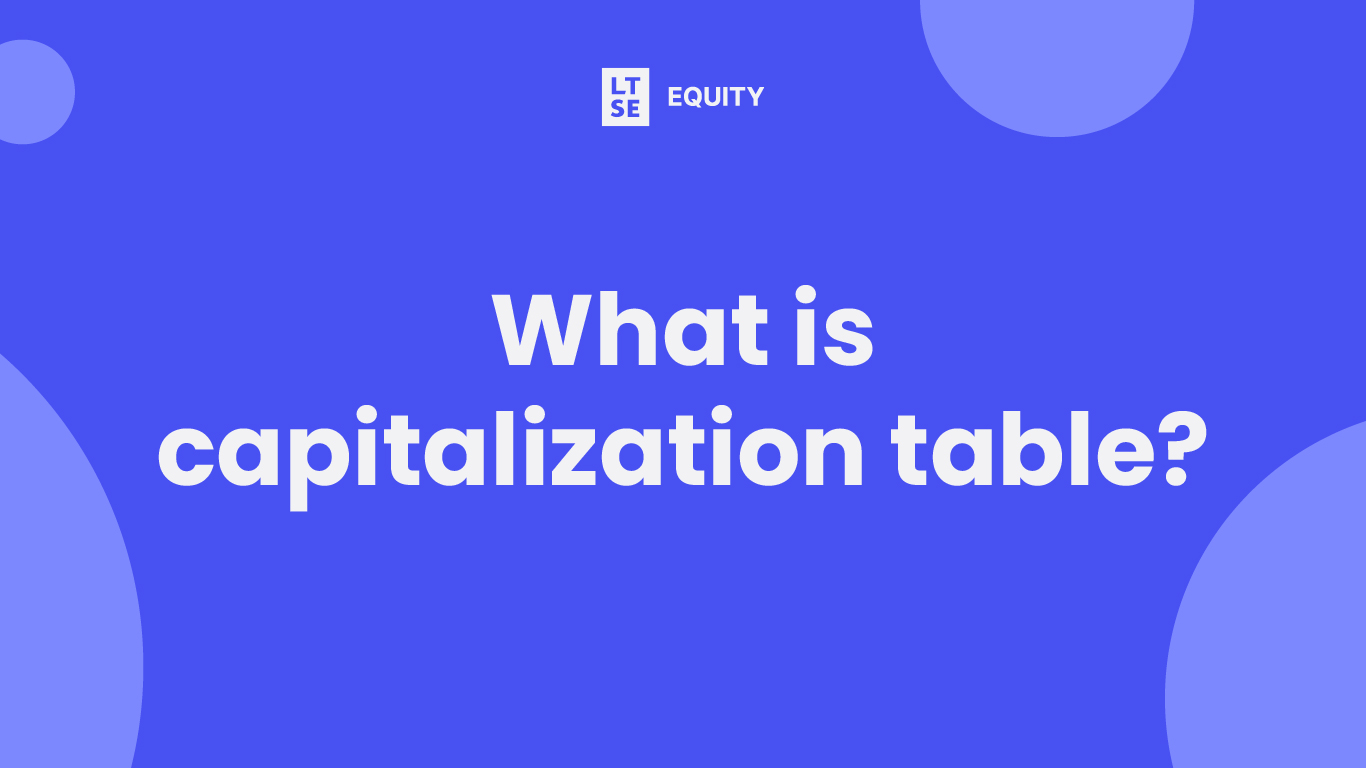 LT
SE
EQUITY

What is capitalization table?